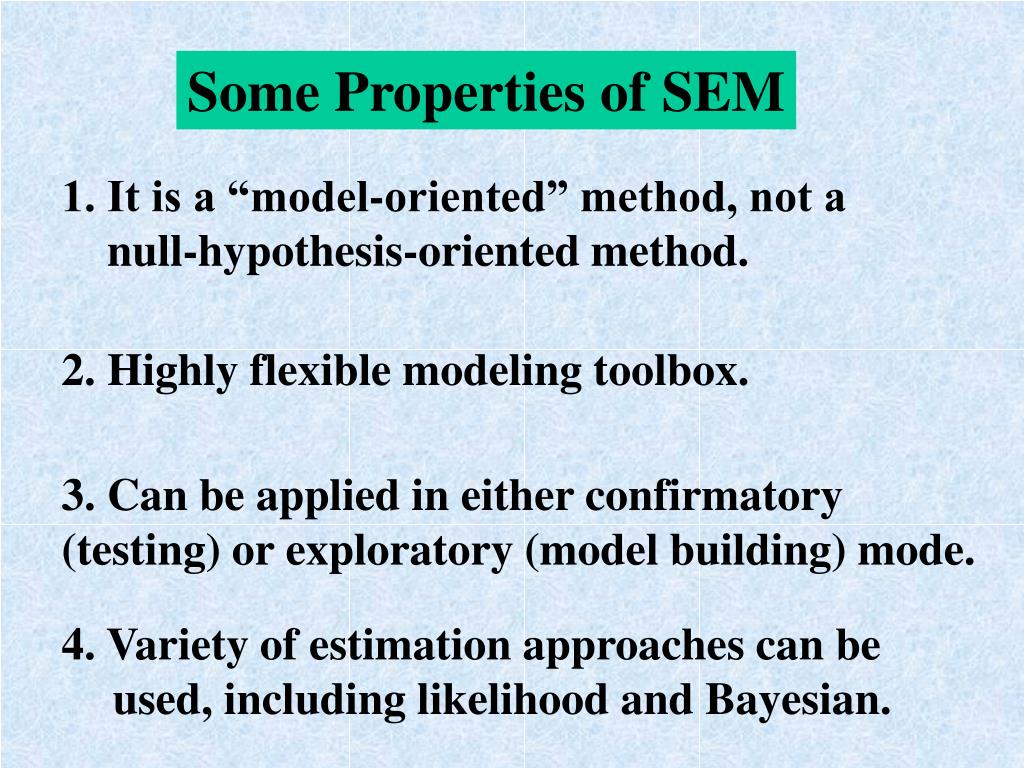 Some Properties of SEM

1. It is a “model-oriented” method, not a null-hypothesis-oriented method.

2. Highly flexible modeling toolbox.

3. Can be applied in either confirmatory (testing) or exploratory (model building) mode.

4. Variety of estimation approaches can be used, including likelihood and Bayesian.